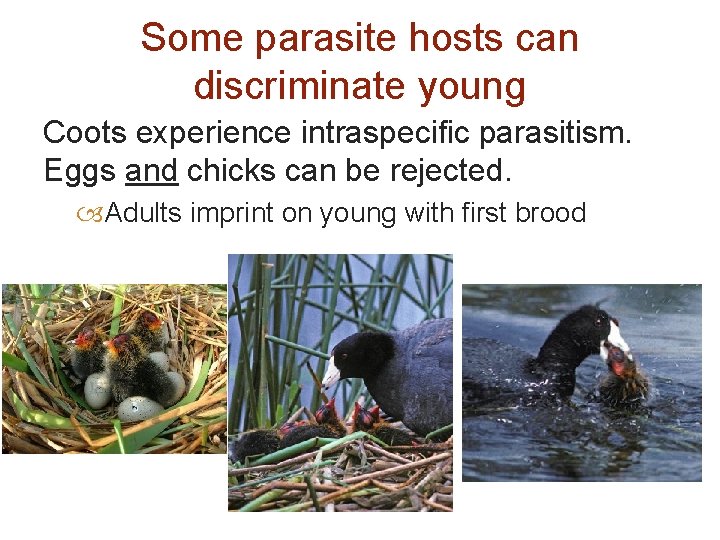 Some parasite hosts can discriminate young

Coots experience intraspecific parasitism.

Eggs and chicks can be rejected.

Adults imprint on young with first brood